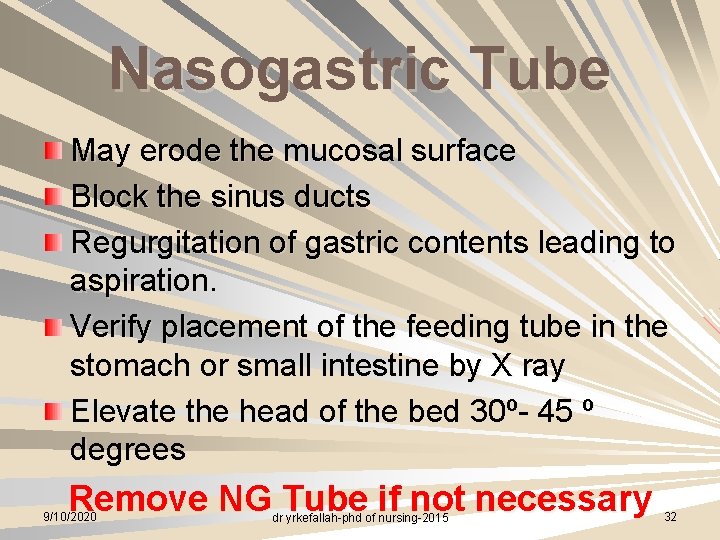 Nasogastric Tube

May erode the mucosal surface
Block the sinus ducts
Regurgitation of gastric contents leading to aspiration.
Verify placement of the feeding tube in the stomach or small intestine by X ray
Elevate the head of the bed 30º- 45 º degrees

Remove NG Tube if not necessary

9/10/2020 dr yrkefallah-phd of nursing-2015 32